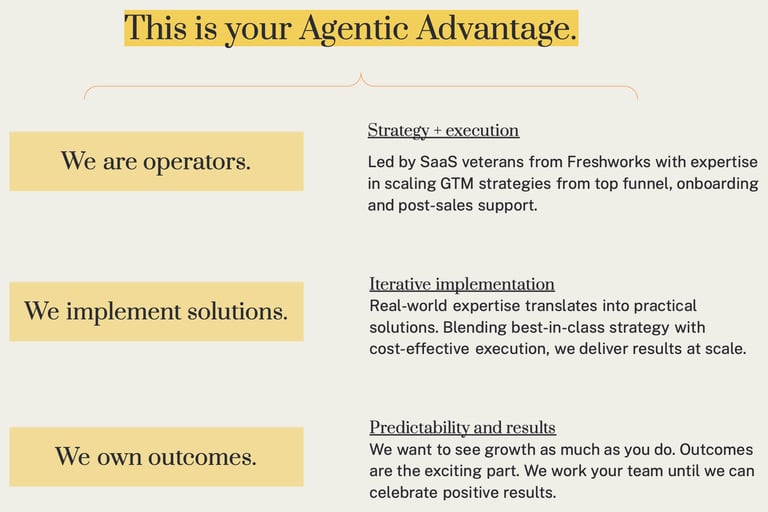 This is your Agentic Advantage.

We are operators.

Strategy + execution

Led by SaaS veterans from Freshworks with expertise in scaling GTM strategies from top funnel, onboarding and post-sales support.

We implement solutions.

Iterative implementation

Real-world expertise translates into practical solutions. Blending best-in-class strategy with cost-effective execution, we deliver results at scale.

We own outcomes.

Predictability and results

We want to see growth as much as you do. Outcomes are the exciting part. We work your team until we can celebrate positive results.